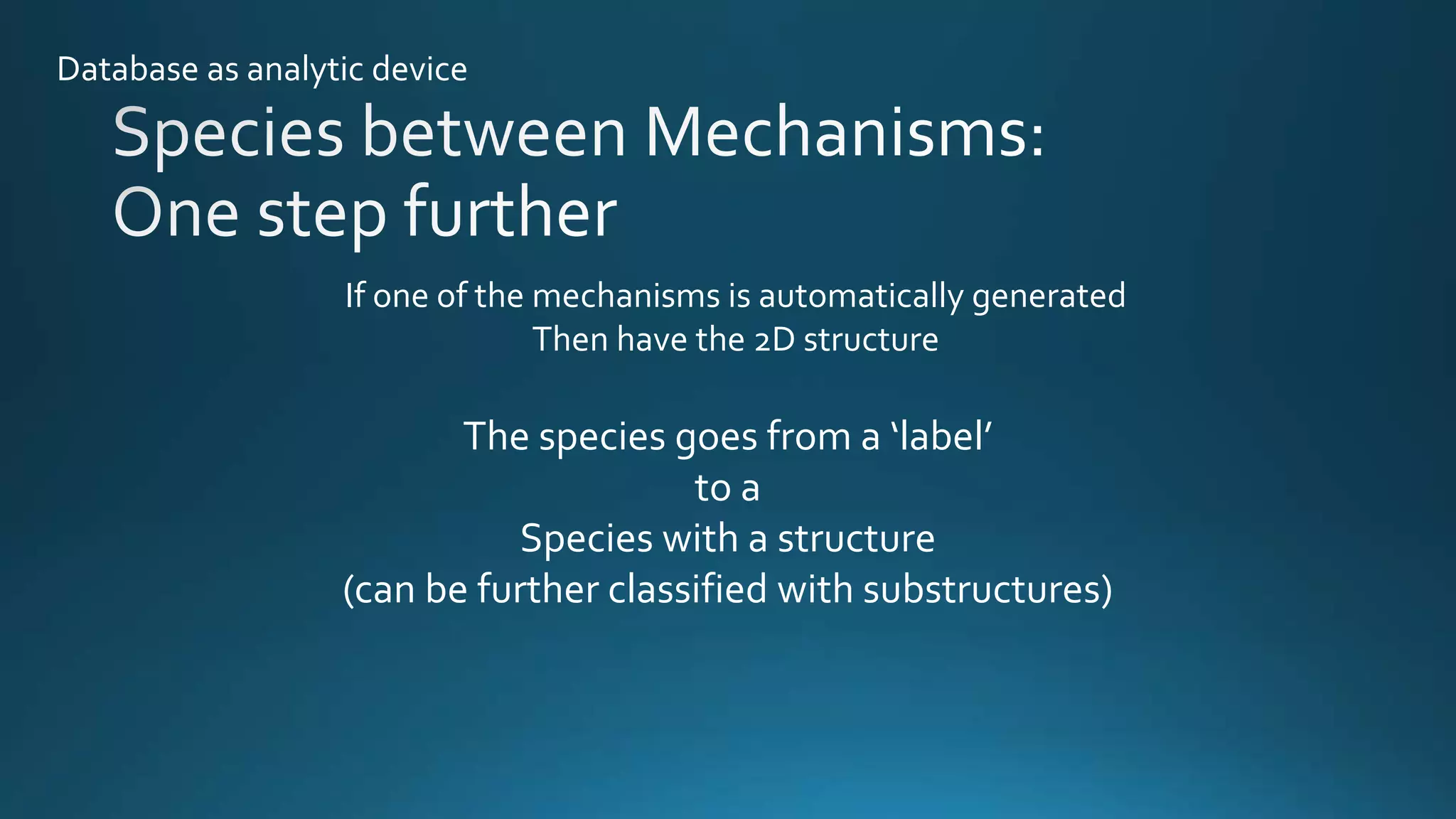 Database as analytic device

Species between Mechanisms: One step further

If one of the mechanisms is automatically generated
Then have the 2D structure

The species goes from a ‘label’
to a
Species with a structure
(can be further classified with substructures)